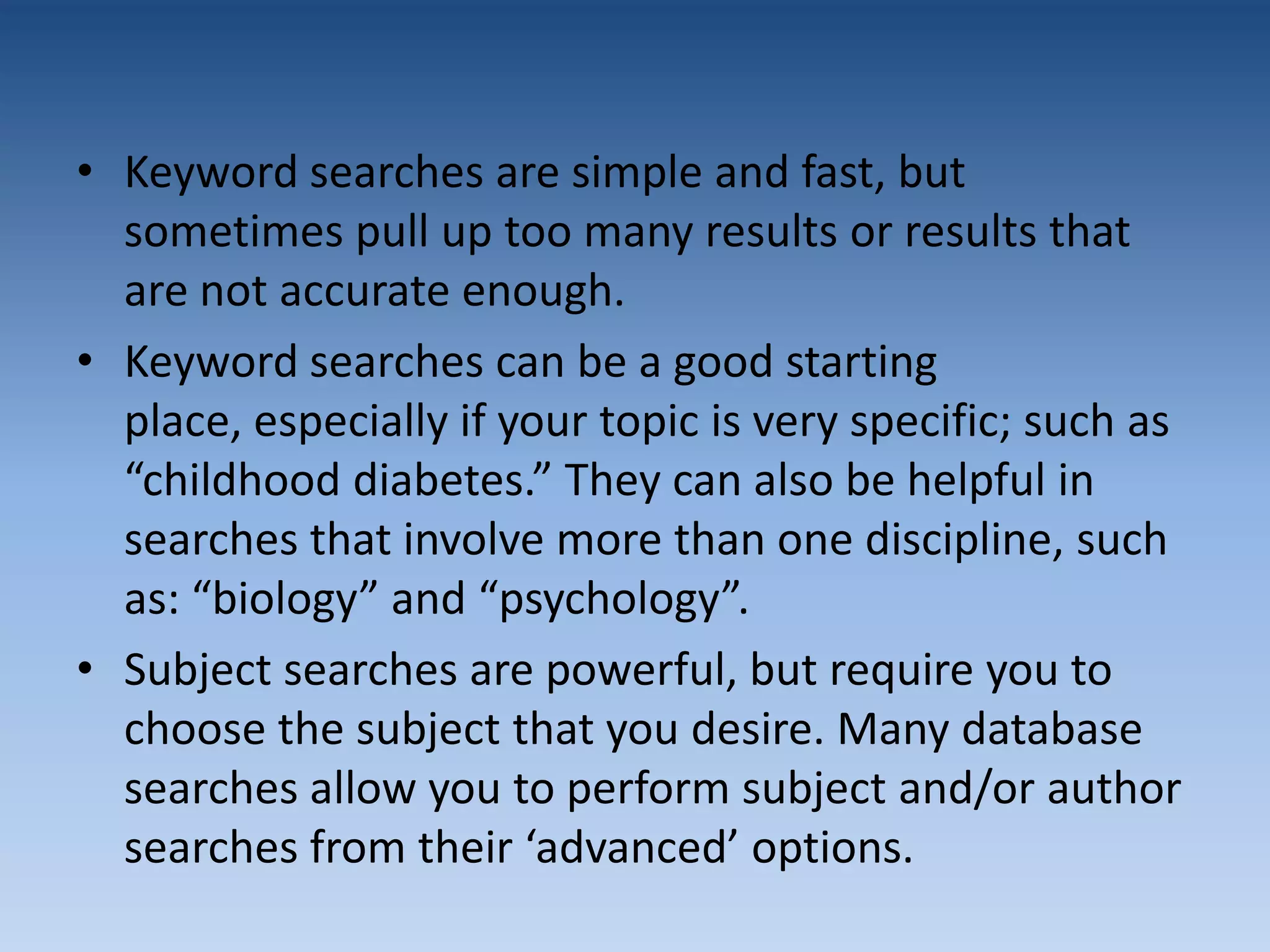 • Keyword searches are simple and fast, but sometimes pull up too many results or results that are not accurate enough.
• Keyword searches can be a good starting place, especially if your topic is very specific; such as “childhood diabetes.” They can also be helpful in searches that involve more than one discipline, such as: “biology” and “psychology”.
• Subject searches are powerful, but require you to choose the subject that you desire. Many database searches allow you to perform subject and/or author searches from their ‘advanced’ options.